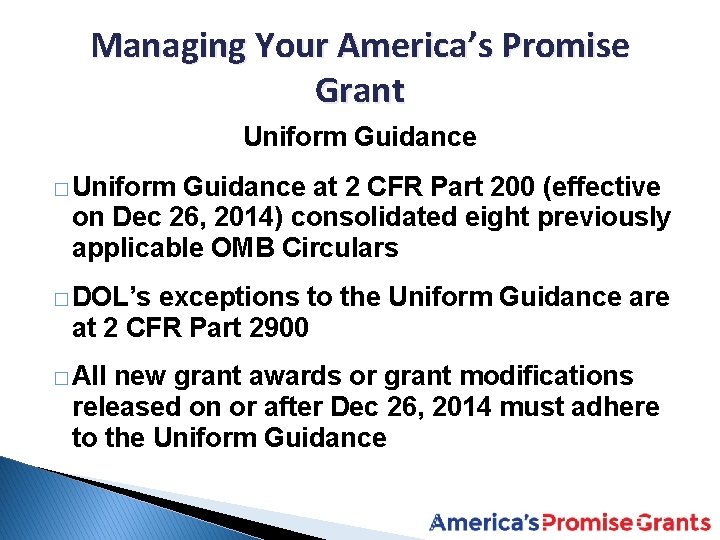 Managing Your America's Promise Grant

Uniform Guidance

□ Uniform Guidance at 2 CFR Part 200 (effective on Dec 26, 2014) consolidated eight previously applicable OMB Circulars

□ DOL's exceptions to the Uniform Guidance are at 2 CFR Part 2900

□ All new grant awards or grant modifications released on or after Dec 26, 2014 must adhere to the Uniform Guidance

America's Promise Grants